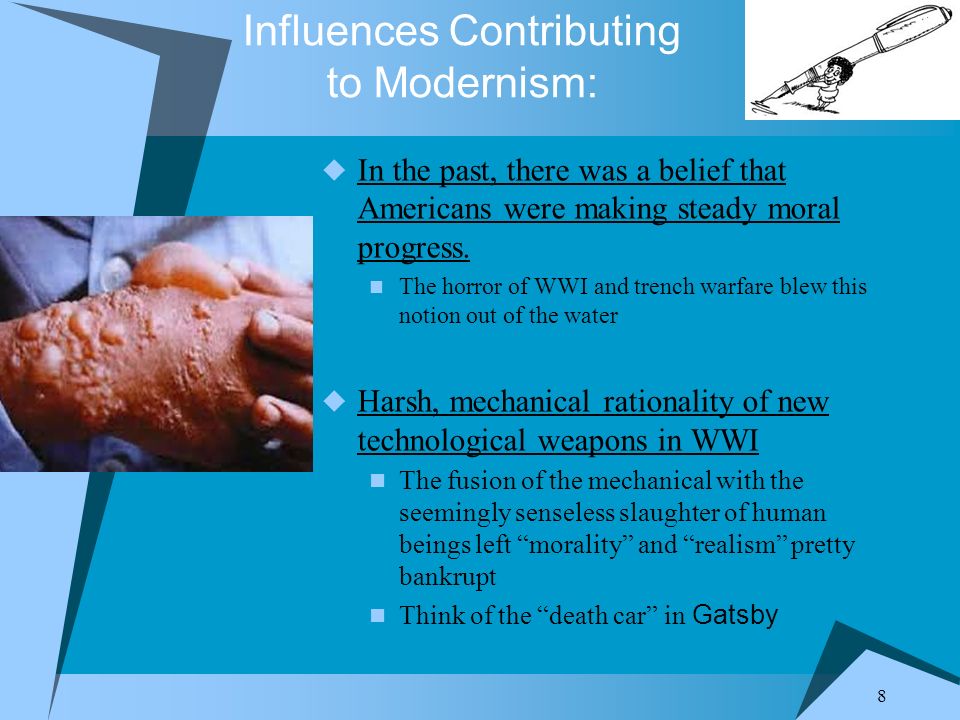 Influences Contributing to Modernism:

In the past, there was a belief that Americans were making steady moral progress.

The horror of WWI and trench warfare blew this notion out of the water

Harsh, mechanical rationality of new technological weapons in WWI

The fusion of the mechanical with the seemingly senseless slaughter of human beings left “morality” and “realism” pretty bankrupt

Think of the “death car” in Gatsby

8